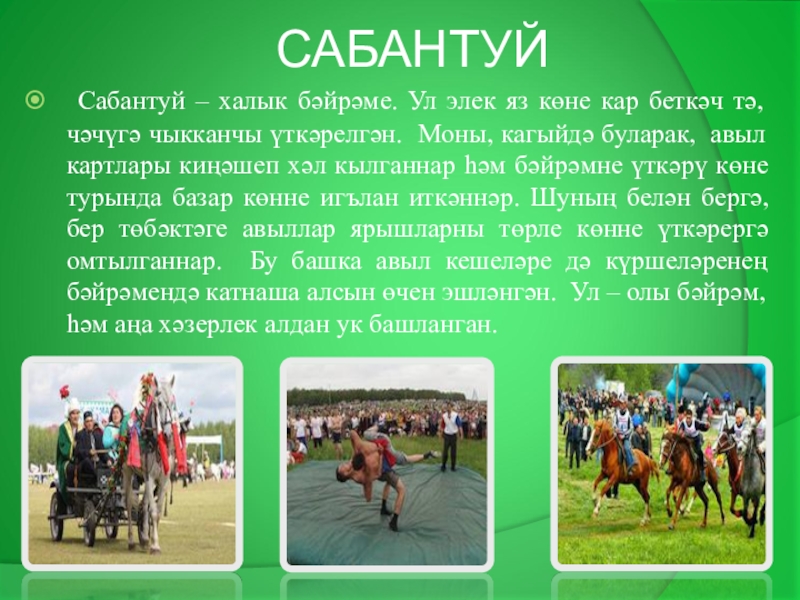 САБАНТУЙ

Сабантуй – халык бәйрәме. Ул элек яз көне кар беткәч тә, чәчүгә чыкканчы үткәрелгән. Моны, кагыйдә буларак, авыл картлары киңәшеп хәл кылганнар һәм бәйрәмне үткәрү көне турында базар көнне игълан иткәннәр. Шуның белән бергә, бер төбәктәге авыллар ярышларны төрле көнне үткәрергә омтылганнар. Бу башка авыл кешеләре дә күршеләренең бәйрәмендә катнаша алсын өчен эшләнгән. Ул – олы бәйрәм, һәм аңа хәзерлек алдан ук башланган.